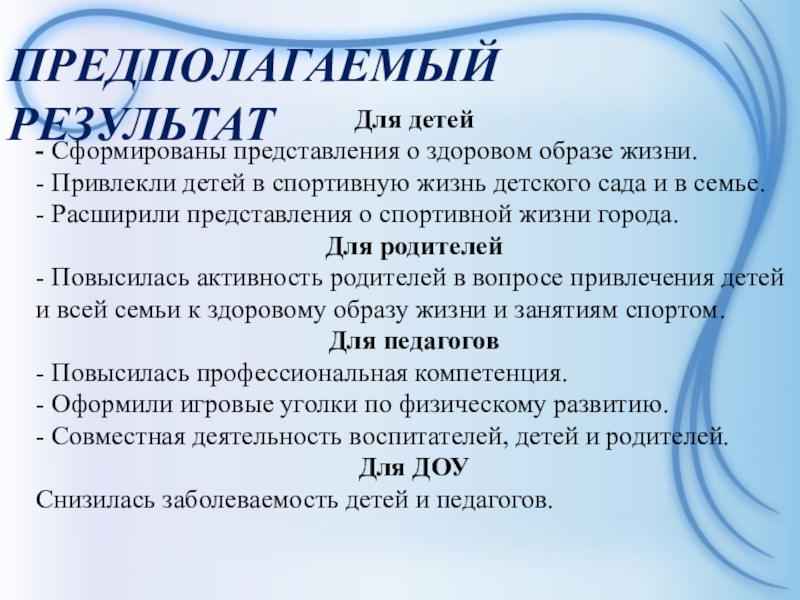 ПРЕДПОЛАГАЕМЫЙ РЕЗУЛЬТАТ

Для детей

- Сформированы представления о здоровом образе жизни.
- Привлекли детей в спортивную жизнь детского сада и в семье.
- Расширили представления о спортивной жизни города.

Для родителей

- Повысилась активность родителей в вопросе привлечения детей и всей семьи к здоровому образу жизни и занятиям спортом.

Для педагогов

- Повысилась профессиональная компетенция.
- Оформили игровые уголки по физическому развитию.
- Совместная деятельность воспитателей, детей и родителей.

Для ДОУ

Снизилась заболеваемость детей и педагогов.